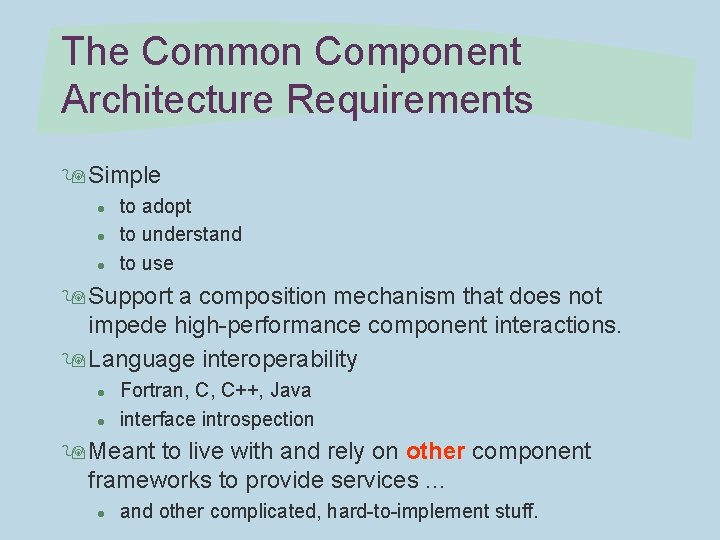 The Common Component Architecture Requirements

Simple
- to adopt
- to understand
- to use

Support a composition mechanism that does not impede high-performance component interactions.

Language interoperability
- Fortran, C, C++, Java
- interface introspection

Meant to live with and rely on other component frameworks to provide services …
- and other complicated, hard-to-implement stuff.